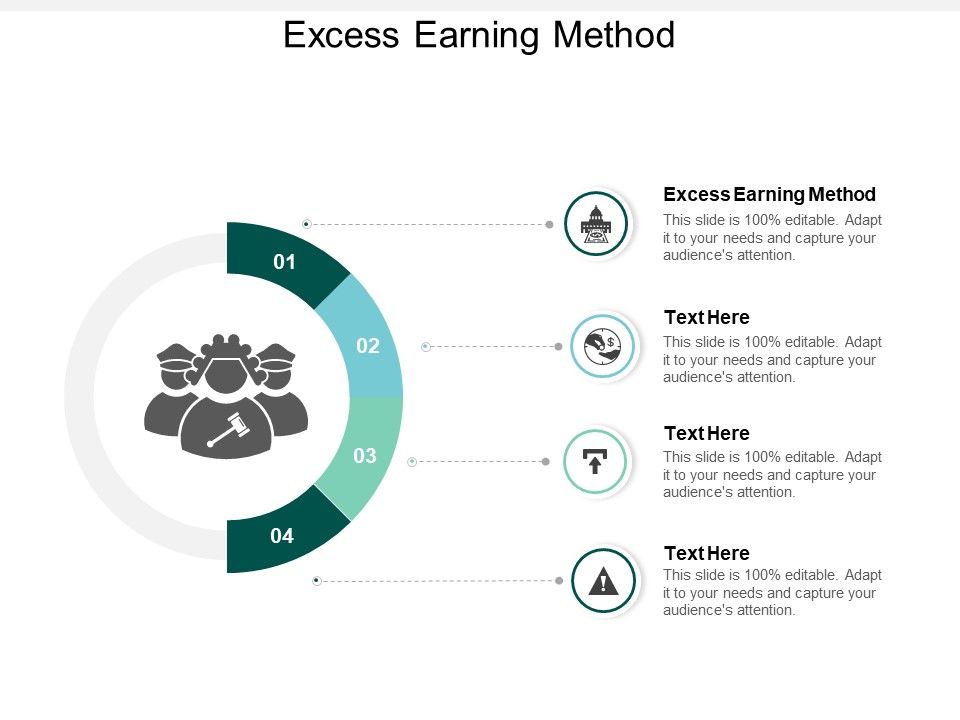 Excess Earning Method

01

02

03

04

Excess Earning Method
This slide is 100% editable. Adapt it to your needs and capture your audience's attention.

Text Here
This slide is 100% editable. Adapt it to your needs and capture your audience's attention.

Text Here
This slide is 100% editable. Adapt it to your needs and capture your audience's attention.

Text Here
This slide is 100% editable. Adapt it to your needs and capture your audience's attention.